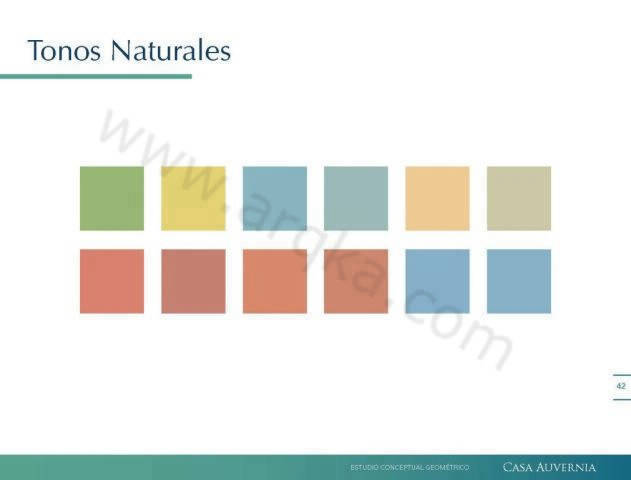 Tonos Naturales

www.arqka.com

42

ESTUDIO CONCEPTUAL GEOMÉTRICO

CASA AUVERNIA